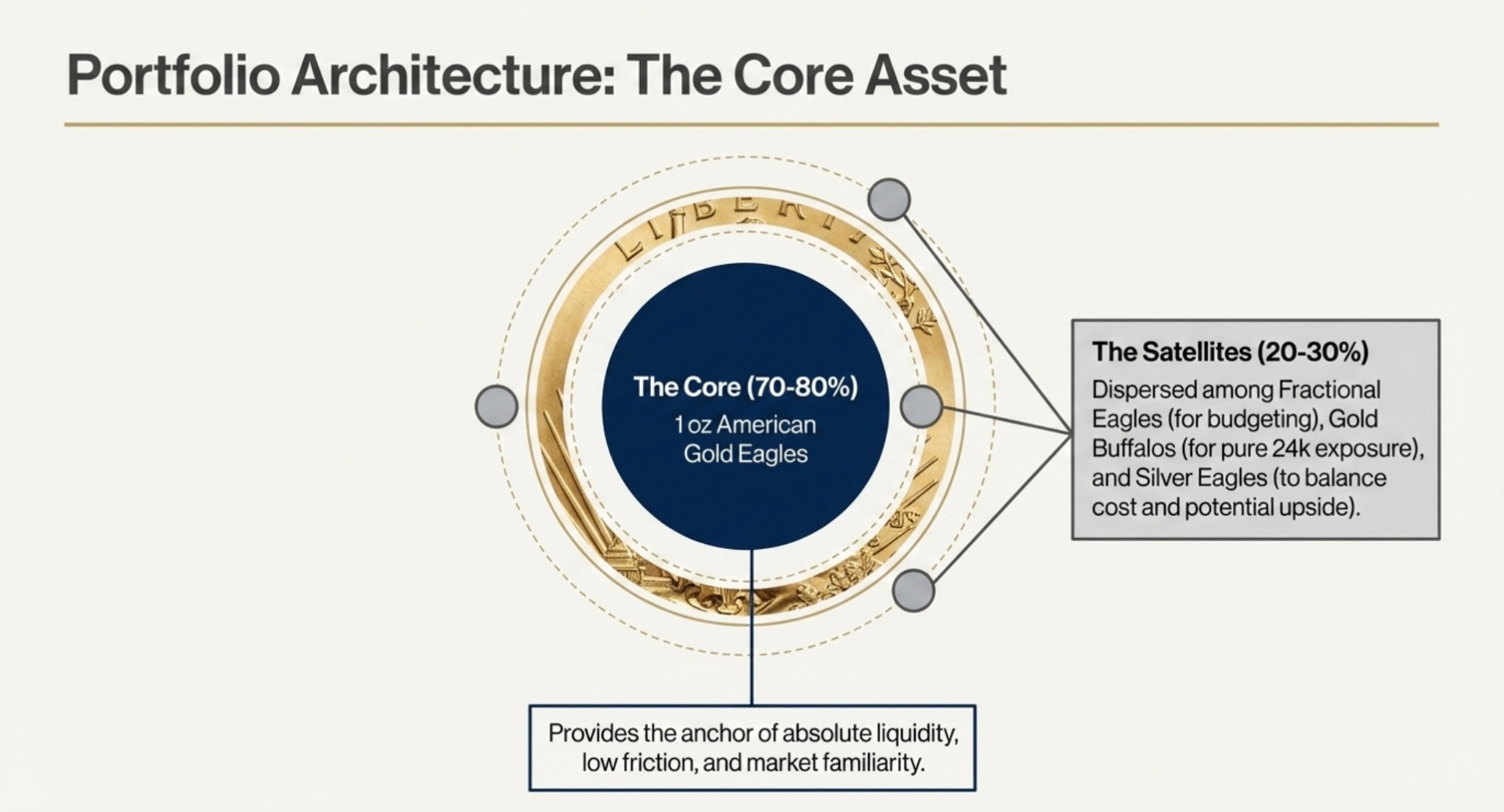 Portfolio Architecture: The Core Asset

LIBERTY

The Core (70-80%)
1 oz American Gold Eagles

The Satellites (20-30%)
Dispersed among Fractional Eagles (for budgeting), Gold Buffalos (for pure 24k exposure), and Silver Eagles (to balance cost and potential upside).

Provides the anchor of absolute liquidity, low friction, and market familiarity.